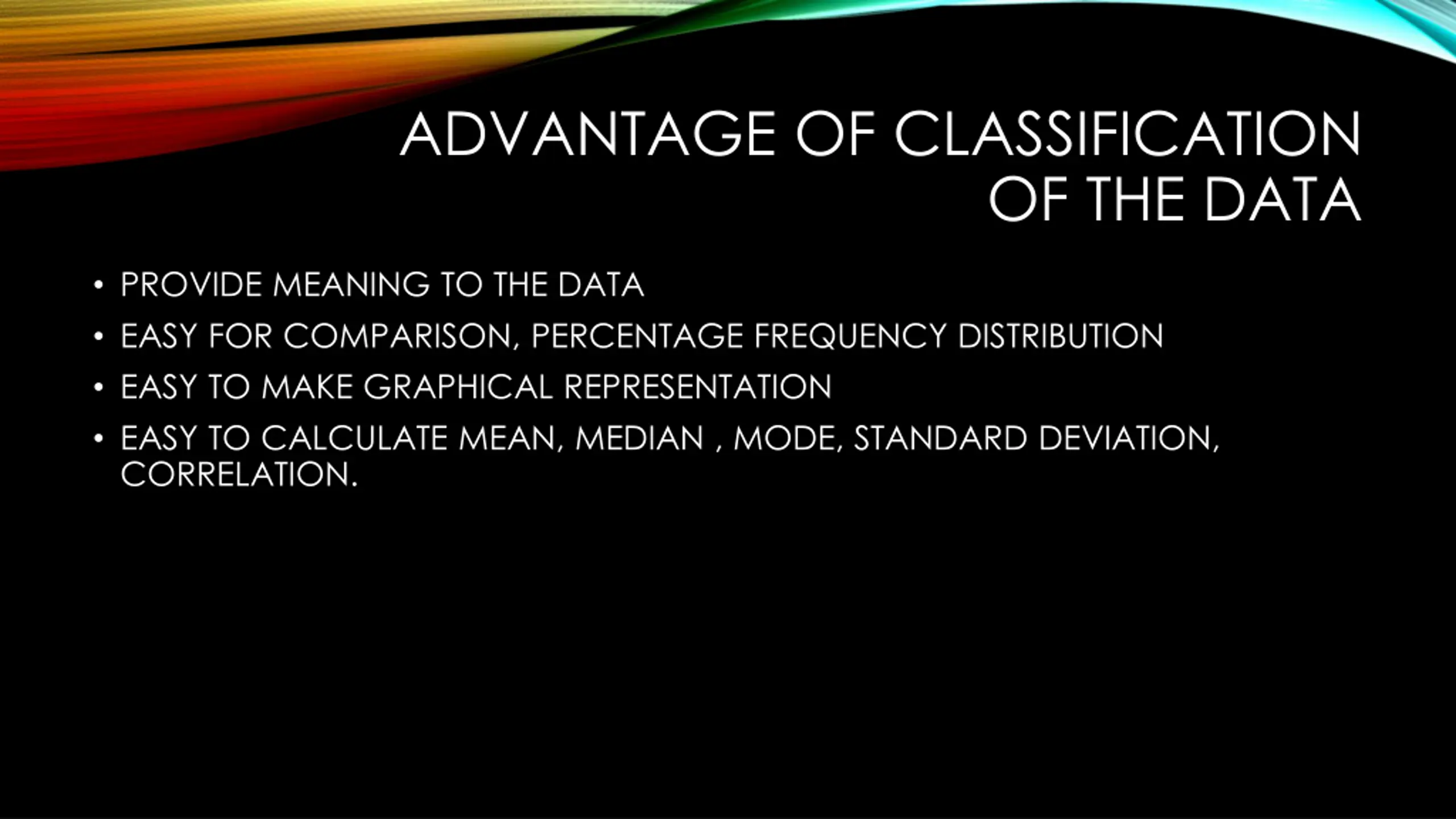 ADVANTAGE OF CLASSIFICATION OF THE DATA

• PROVIDE MEANING TO THE DATA
• EASY FOR COMPARISON, PERCENTAGE FREQUENCY DISTRIBUTION
• EASY TO MAKE GRAPHICAL REPRESENTATION
• EASY TO CALCULATE MEAN, MEDIAN , MODE, STANDARD DEVIATION, CORRELATION.